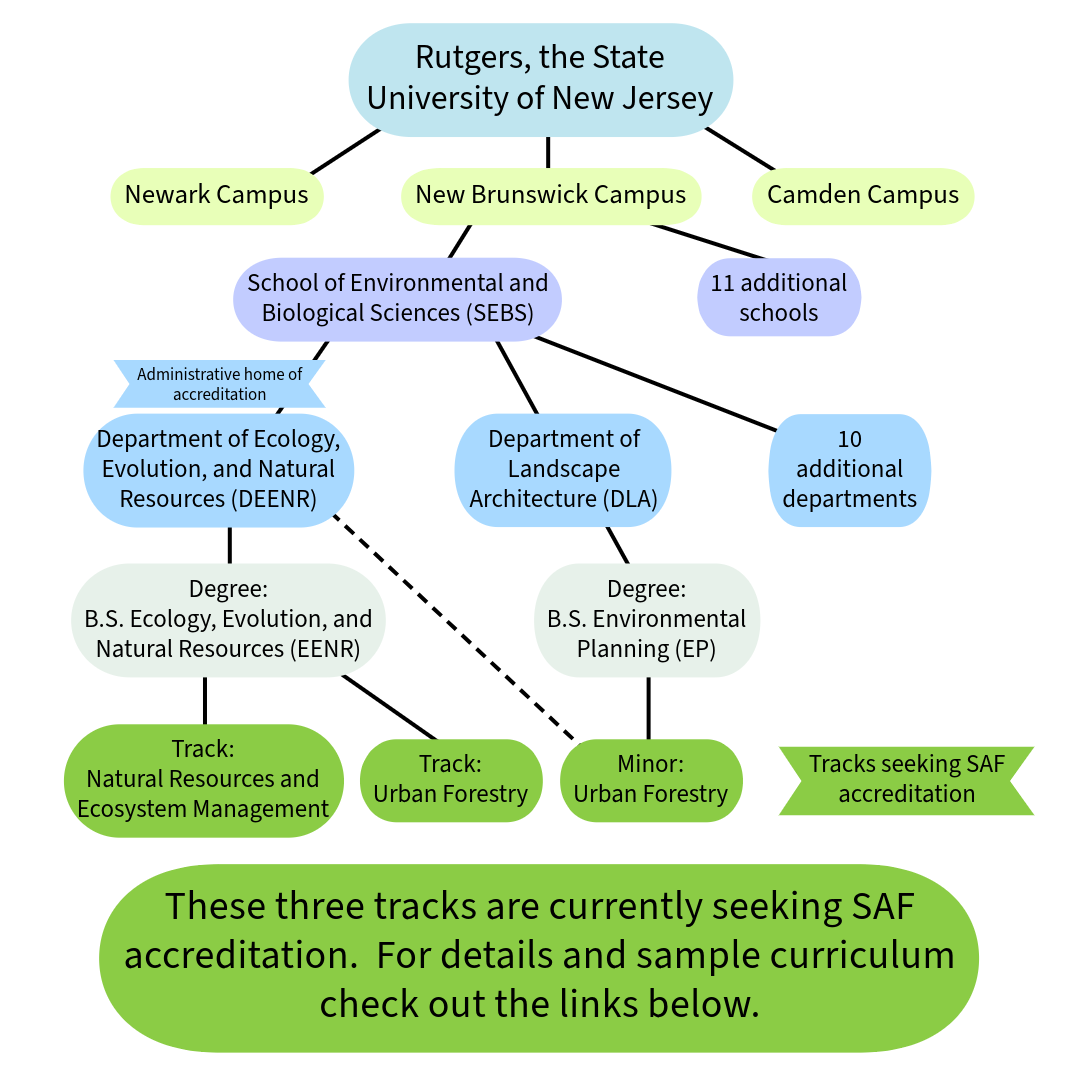 Rutgers, the State University of New Jersey

Newark Campus

New Brunswick Campus

Camden Campus

School of Environmental and Biological Sciences (SEBS)

11 additional schools

Administrative home of accreditation

Department of Ecology, Evolution, and Natural Resources (DEENR)

Department of Landscape Architecture (DLA)

10 additional departments

Degree: B.S. Ecology, Evolution, and Natural Resources (EENR)

Degree: B.S. Environmental Planning (EP)

Track: Natural Resources and Ecosystem Management

Track: Urban Forestry

Minor: Urban Forestry

Tracks seeking SAF accreditation

These three tracks are currently seeking SAF accreditation. For details and sample curriculum check out the links below.